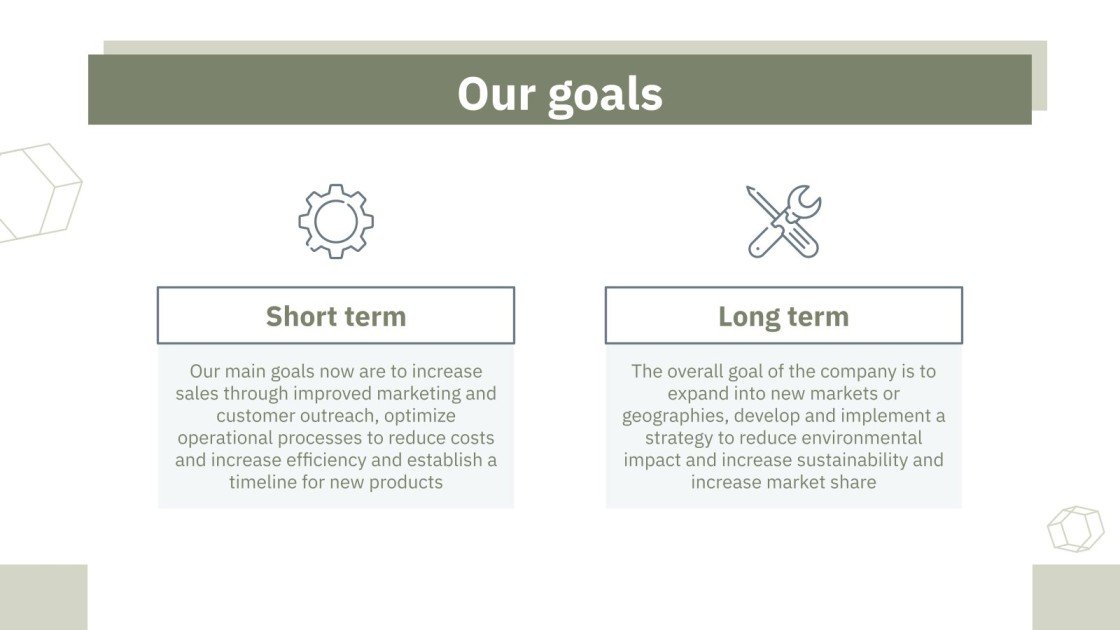 Our goals

Short term

Our main goals now are to increase sales through improved marketing and customer outreach, optimize operational processes to reduce costs and increase efficiency and establish a timeline for new products

Long term

The overall goal of the company is to expand into new markets or geographies, develop and implement a strategy to reduce environmental impact and increase sustainability and increase market share